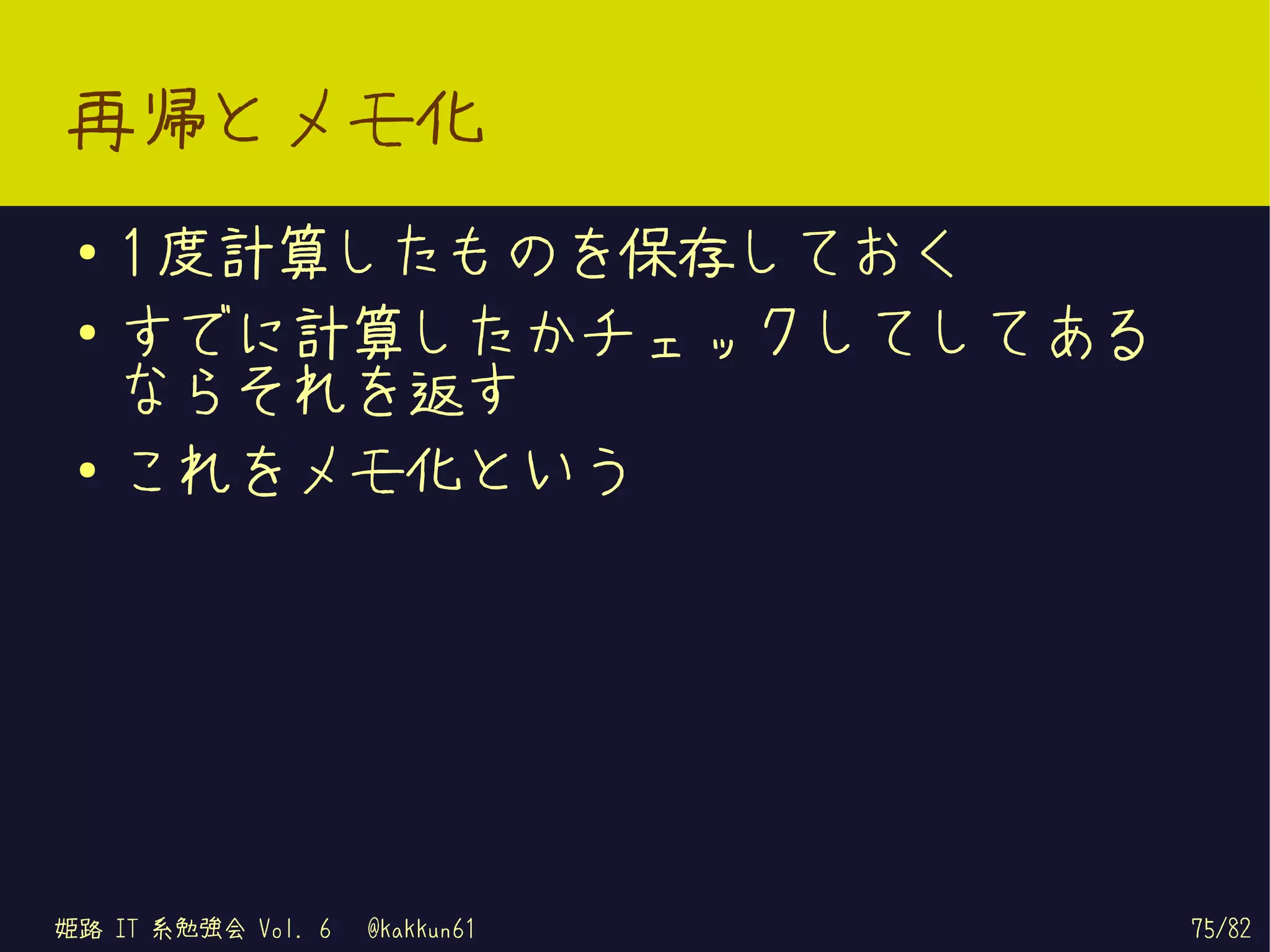 再帰とメモ化

• 1度計算したものを保存しておく
• すでに計算したかチェックしてしてあるならそれを返す
• これをメモ化という

姫路 IT 系勉強会 Vol. 6 @kakkun61

75/82